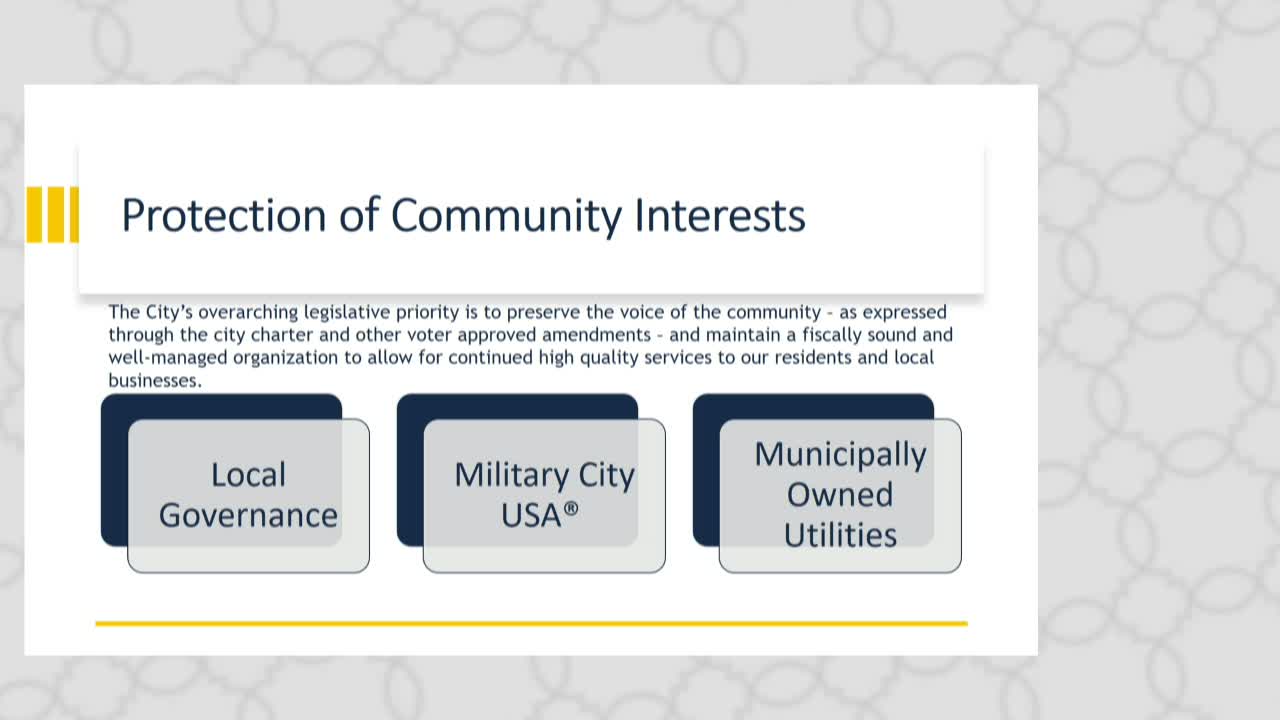 Protection of Community Interests

The City's overarching legislative priority is to preserve the voice of the community - as expressed through the city charter and other voter approved amendments - and maintain a fiscally sound and well-managed organization to allow for continued high quality services to our residents and local businesses.

Local Governance

Military City USA®

Municipally Owned Utilities